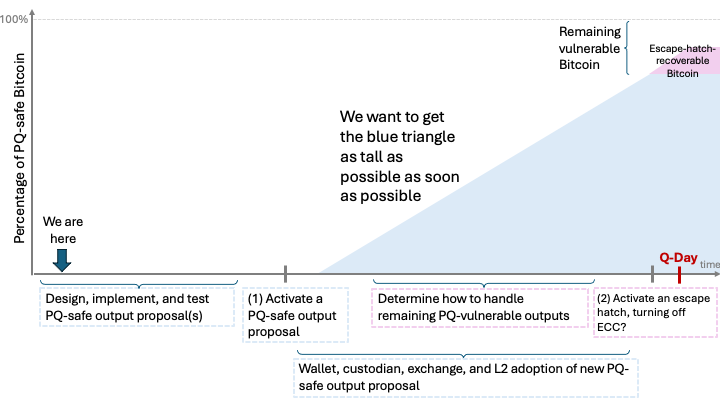 100%

Percentage of PQ-safe Bitcoin

Remaining vulnerable Bitcoin

Escape-hatch-recoverable Bitcoin

We want to get the blue triangle as tall as possible as soon as possible

We are here

Q-Day

time

Design, implement, and test PQ-safe output proposal(s)

(1) Activate a PQ-safe output proposal

Determine how to handle remaining PQ-vulnerable outputs

(2) Activate an escape hatch, turning off ECC?

Wallet, custodian, exchange, and L2 adoption of new PQ-safe output proposal